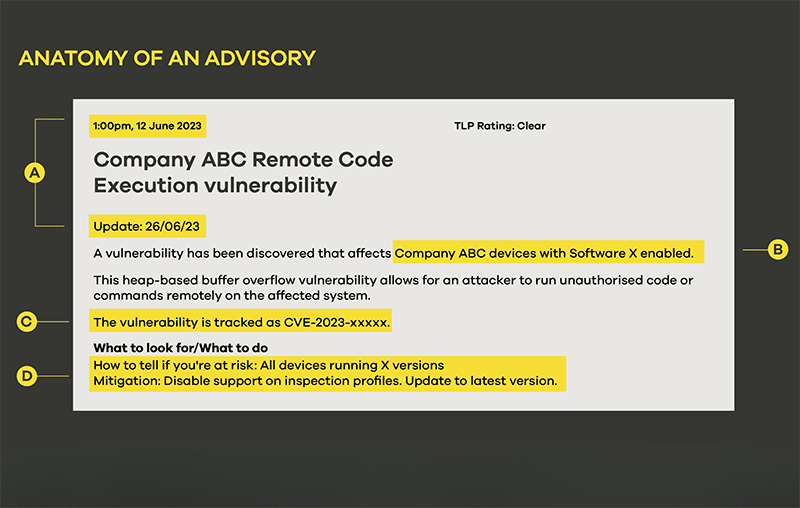 ANATOMY OF AN ADVISORY

A

1:00pm, 12 June 2023

TLP Rating: Clear

Company ABC Remote Code Execution vulnerability

Update: 26/06/23

A vulnerability has been discovered that affects Company ABC devices with Software X enabled.

B

This heap-based buffer overflow vulnerability allows for an attacker to run unauthorised code or commands remotely on the affected system.

C

The vulnerability is tracked as CVE-2023-xxxxx.

What to look for/What to do

D

How to tell if you're at risk: All devices running X versions
Mitigation: Disable support on inspection profiles. Update to latest version.